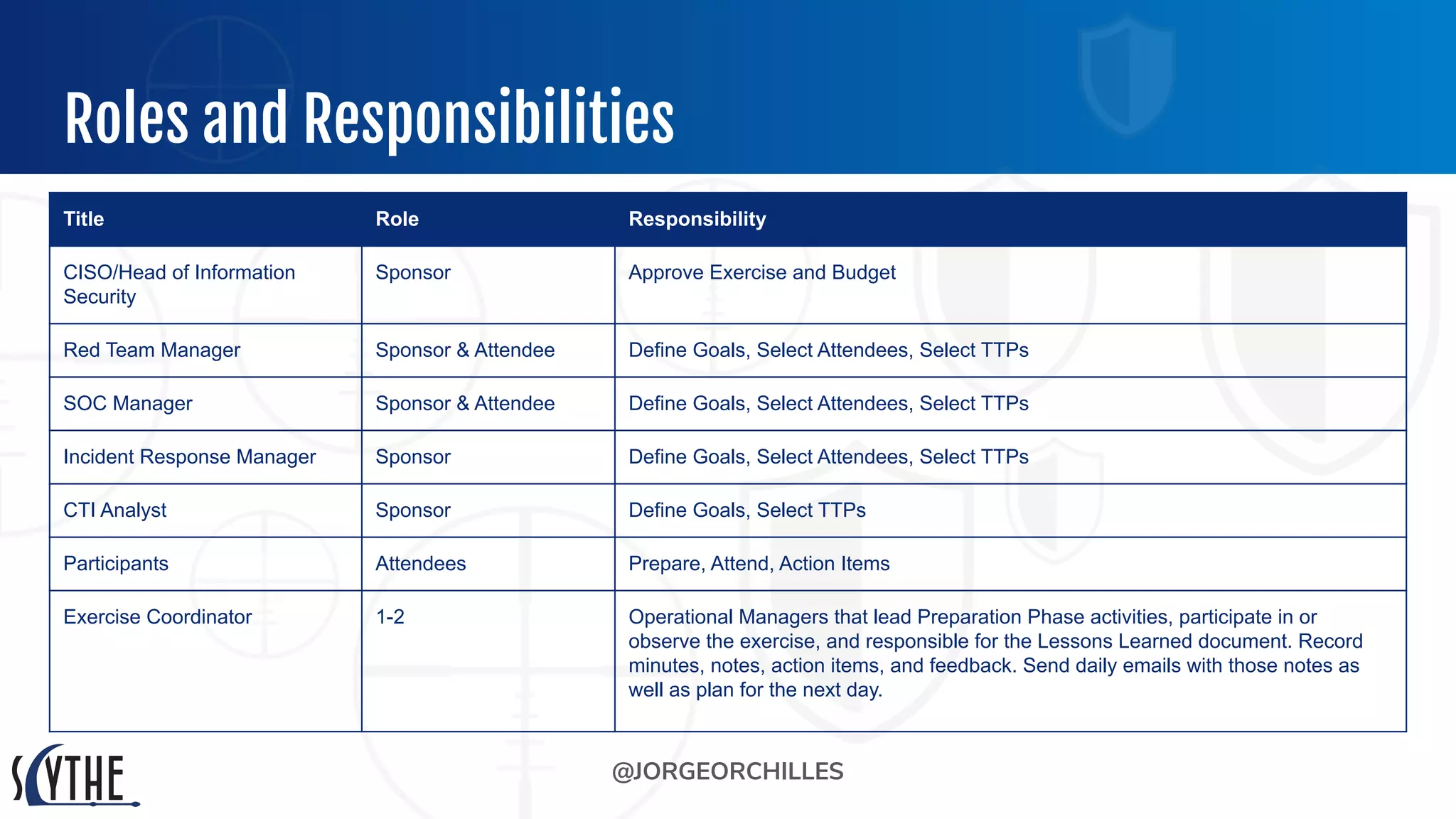 Roles and Responsibilities

| Title | Role | Responsibility |
|---|---|---|
| CISO/Head of Information Security | Sponsor | Approve Exercise and Budget |
| Red Team Manager | Sponsor & Attendee | Define Goals, Select Attendees, Select TTPs |
| SOC Manager | Sponsor & Attendee | Define Goals, Select Attendees, Select TTPs |
| Incident Response Manager | Sponsor | Define Goals, Select Attendees, Select TTPs |
| CTI Analyst | Sponsor | Define Goals, Select TTPs |
| Participants | Attendees | Prepare, Attend, Action Items |
| Exercise Coordinator | 1-2 | Operational Managers that lead Preparation Phase activities, participate in or observe the exercise, and responsible for the Lessons Learned document. Record minutes, notes, action items, and feedback. Send daily emails with those notes as well as plan for the next day. |

SCYTHE

@JORGEORCHILLES